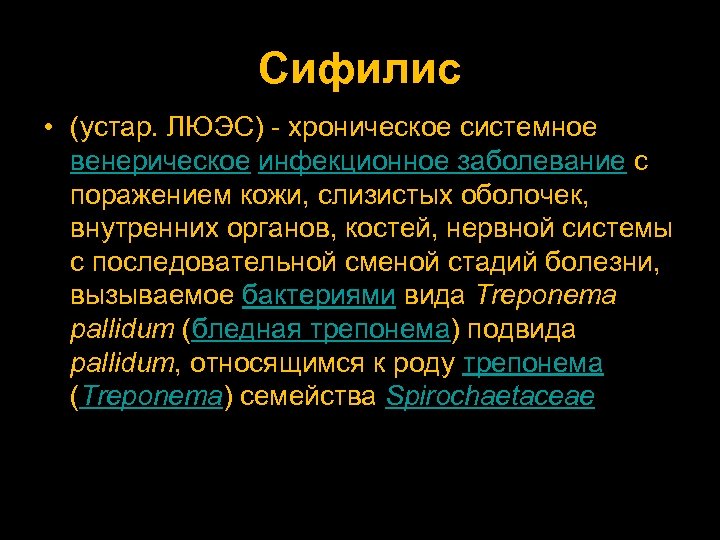 Сифилис

• (устар. ЛЮЭС) - хроническое системное венерическое инфекционное заболевание с поражением кожи, слизистых оболочек, внутренних органов, костей, нервной системы с последовательной сменой стадий болезни, вызываемое бактериями вида Treponema pallidum (бледная трепонема) подвида pallidum, относящимся к роду трепонема (Treponema) семейства Spirochaetaceae